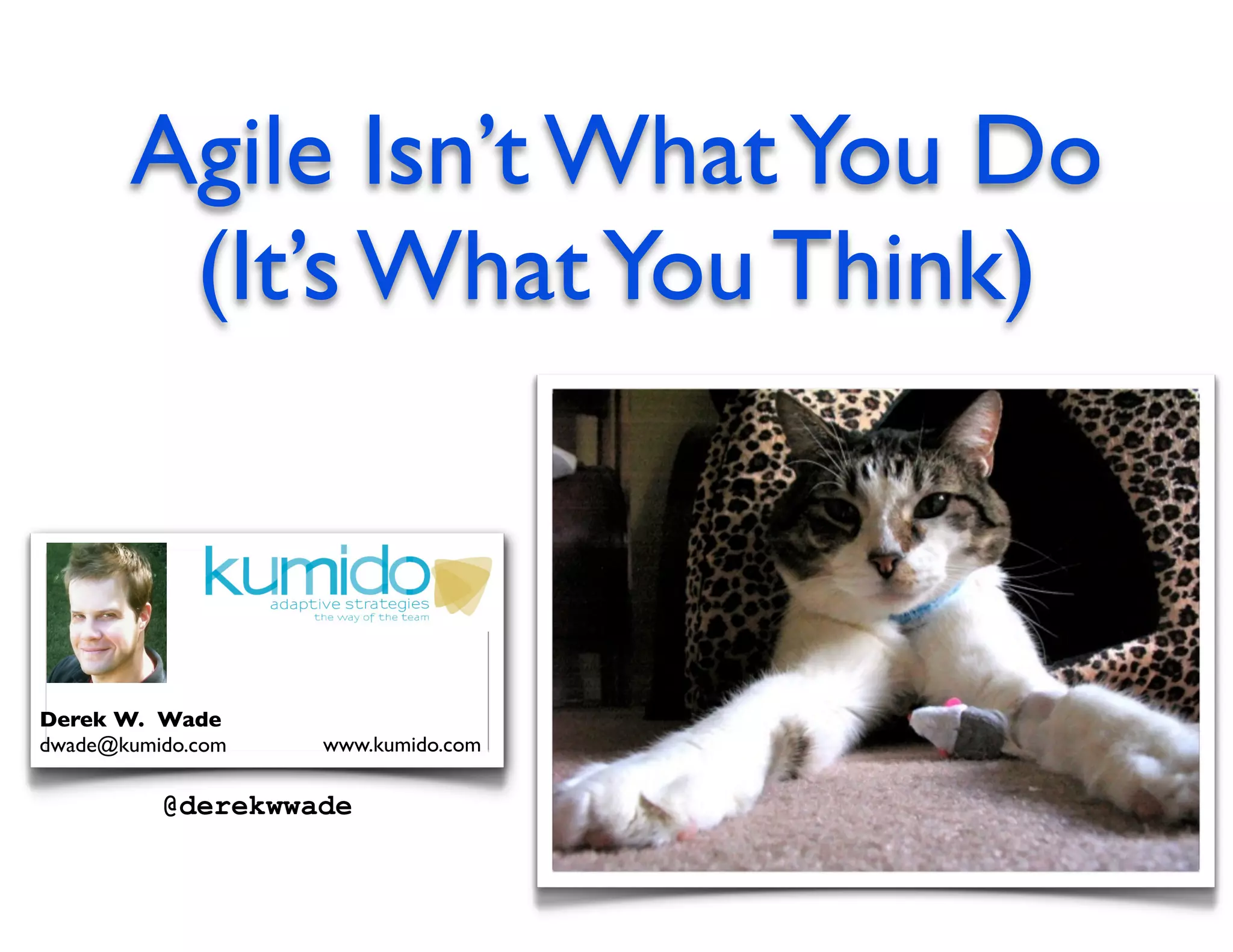 Agile Isn't What You Do
(It's What You Think)

kumido
adaptive strategies
the way of the team

Derek W. Wade
dwade@kumido.com
www.kumido.com

@derekwwade